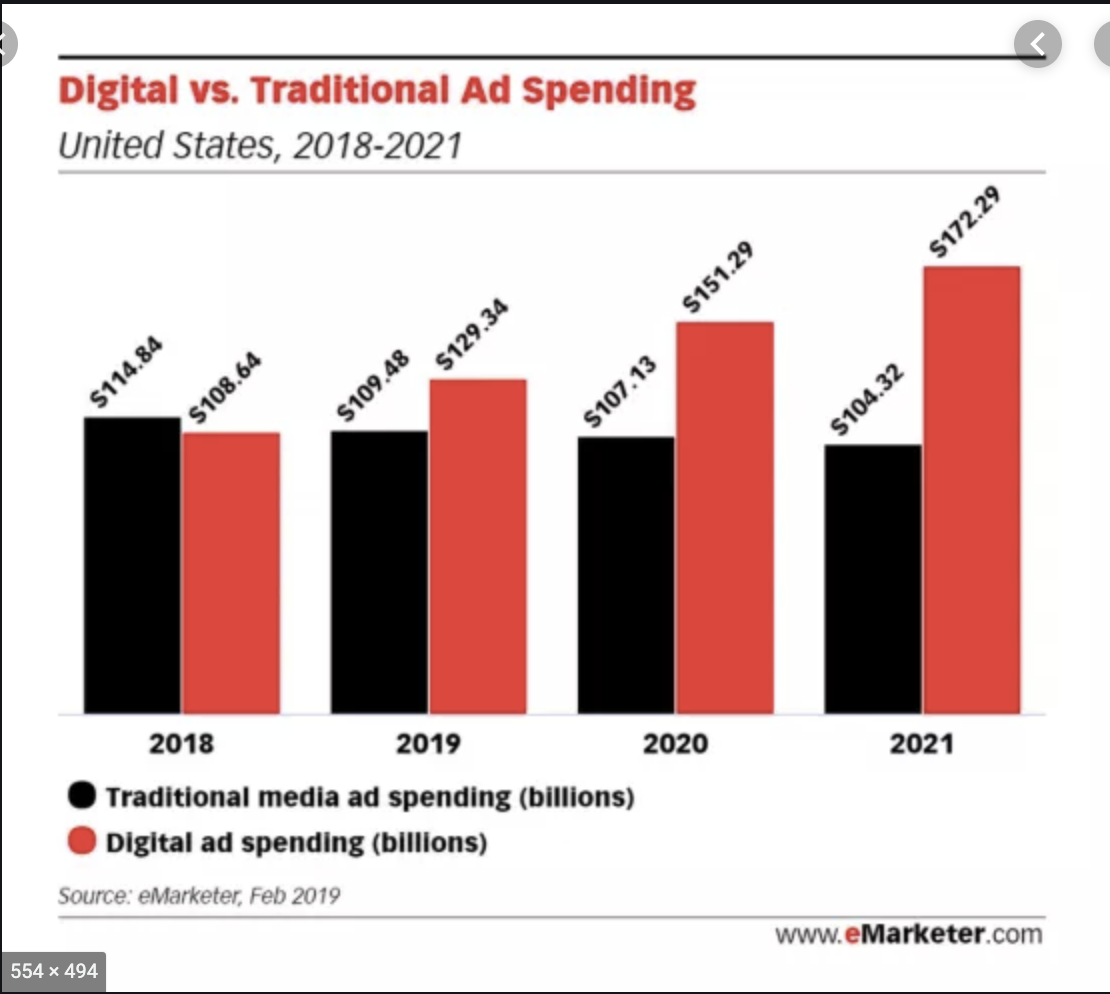 Digital vs. Traditional Ad Spending
United States, 2018-2021

$114.84 $108.64
$109.48 $129.34
$107.13 $151.29
$104.32 $172.29

2018 2019 2020 2021

Traditional media ad spending (billions)
Digital ad spending (billions)

Source: eMarketer, Feb 2019

www.eMarketer.com

554 × 494